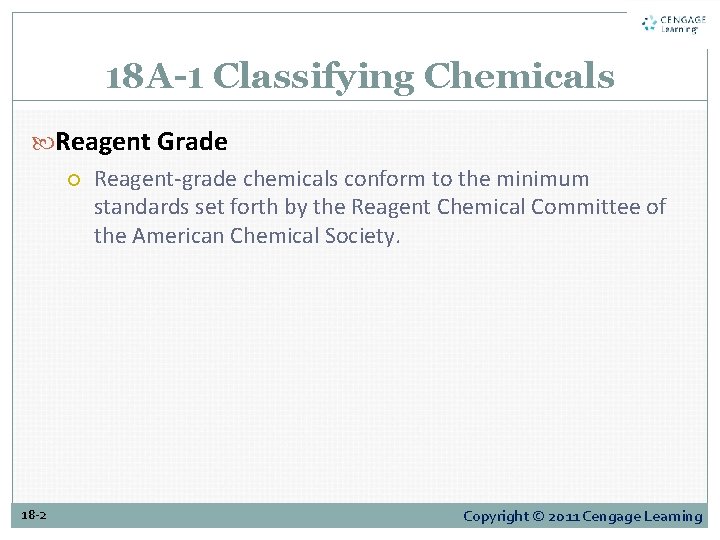 CENGAGE Learning

18A-1 Classifying Chemicals

Reagent Grade

Reagent-grade chemicals conform to the minimum standards set forth by the Reagent Chemical Committee of the American Chemical Society.

18-2

Copyright © 2011 Cengage Learning